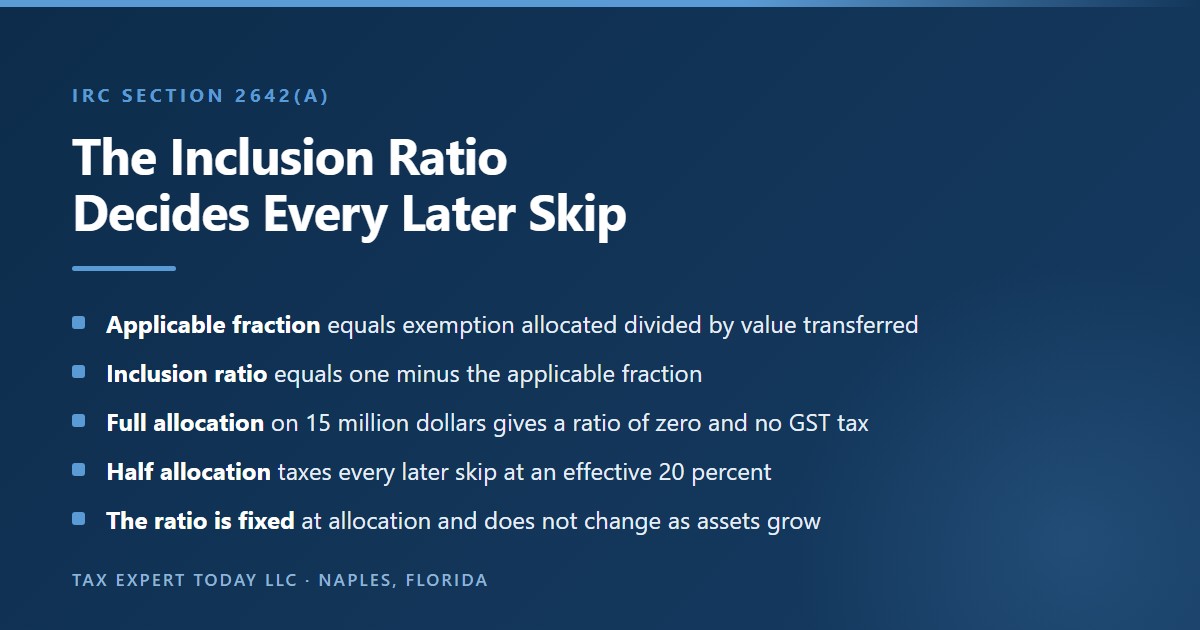 IRC SECTION 2642(A)

The Inclusion Ratio
Decides Every Later Skip

• Applicable fraction equals exemption allocated divided by value transferred
• Inclusion ratio equals one minus the applicable fraction
• Full allocation on 15 million dollars gives a ratio of zero and no GST tax
• Half allocation taxes every later skip at an effective 20 percent
• The ratio is fixed at allocation and does not change as assets grow

TAX EXPERT TODAY LLC · NAPLES, FLORIDA